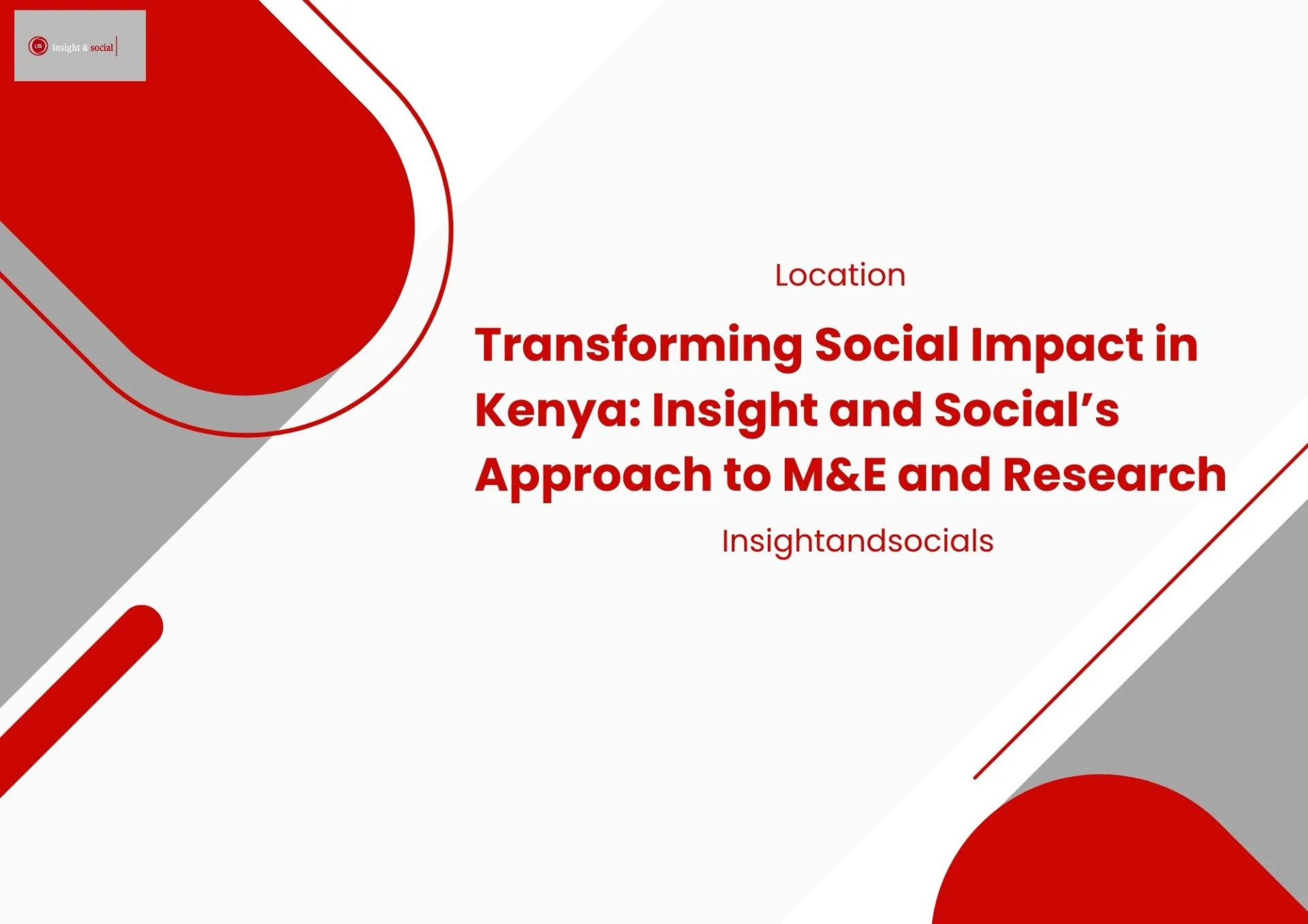 iS insight & social

Location

Transforming Social Impact in Kenya: Insight and Social's Approach to M&E and Research

Insightandsocials